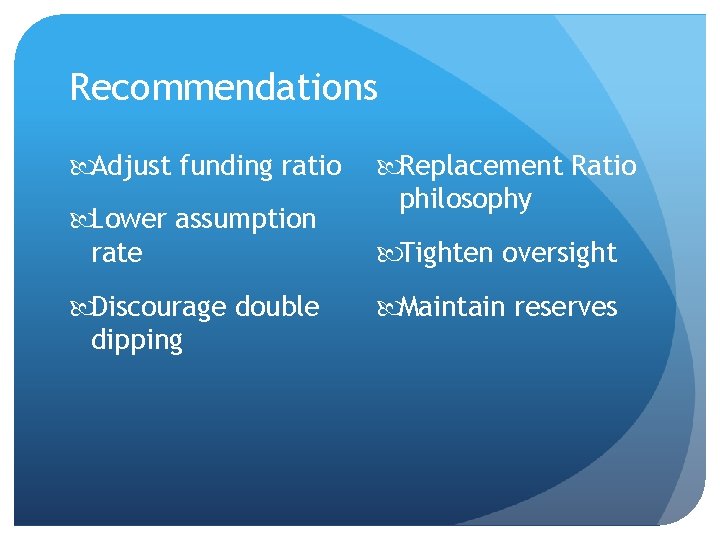 Recommendations

Adjust funding ratio

Lower assumption rate

Discourage double dipping

Replacement Ratio philosophy

Tighten oversight

Maintain reserves